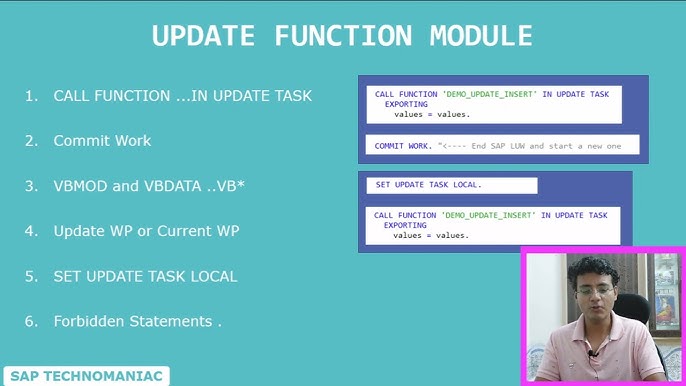 UPDATE FUNCTION MODULE

1. CALL FUNCTION ...IN UPDATE TASK

2. Commit Work

3. VBMOD and VBDATA ..VB*

4. Update WP or Current WP

5. SET UPDATE TASK LOCAL

6. Forbidden Statements .

CALL FUNCTION 'DEMO_UPDATE_INSERT' IN UPDATE TASK
EXPORTING
values = values.

COMMIT WORK. "<---- End SAP LUW and start a new one

SET UPDATE TASK LOCAL.

CALL FUNCTION 'DEMO_UPDATE_INSERT' IN UPDATE TASK
EXPORTING
values = values.

SAP TECHNOMANIAC